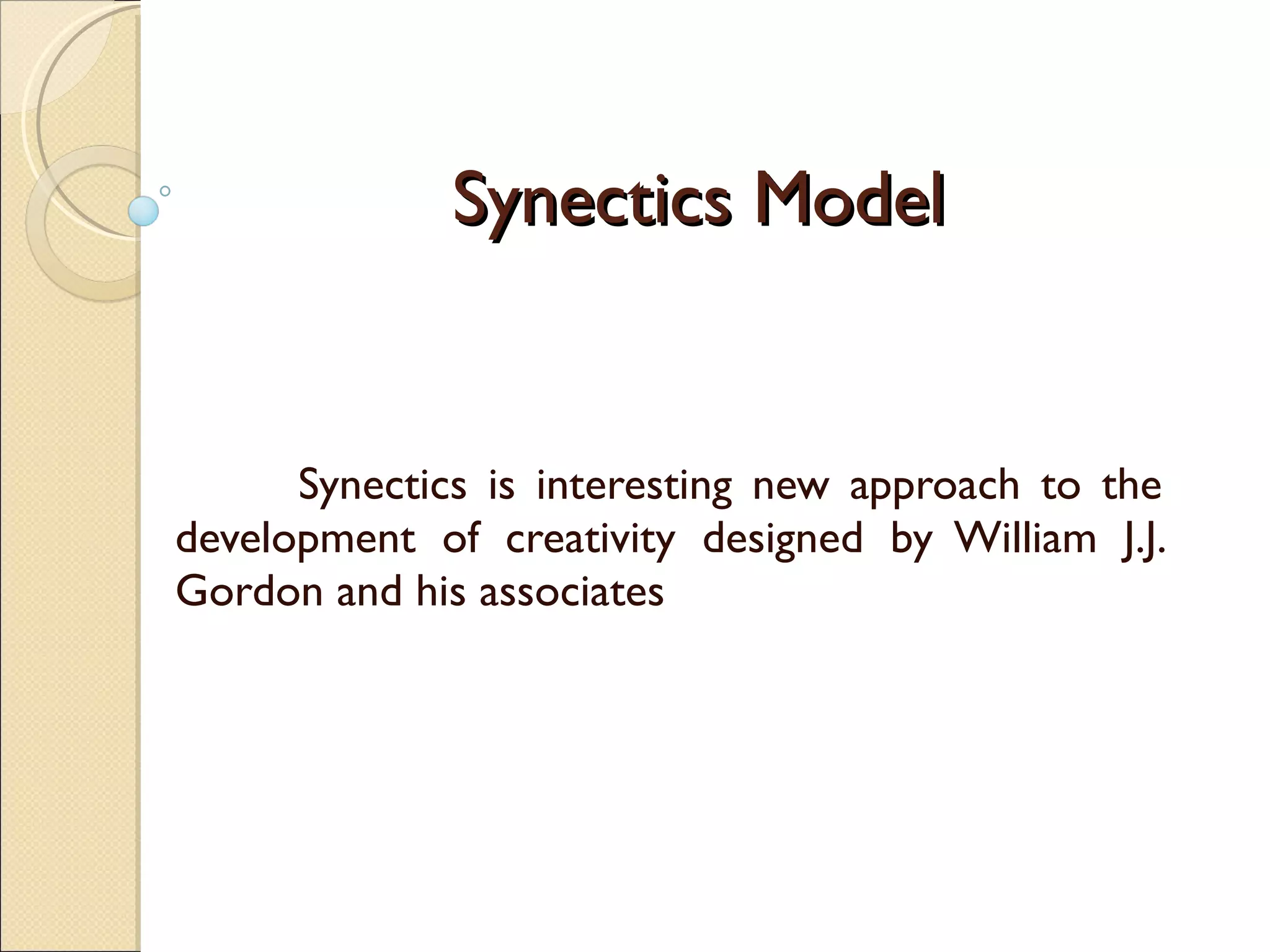 Synectics Model

Synectics is interesting new approach to the development of creativity designed by William J.J. Gordon and his associates